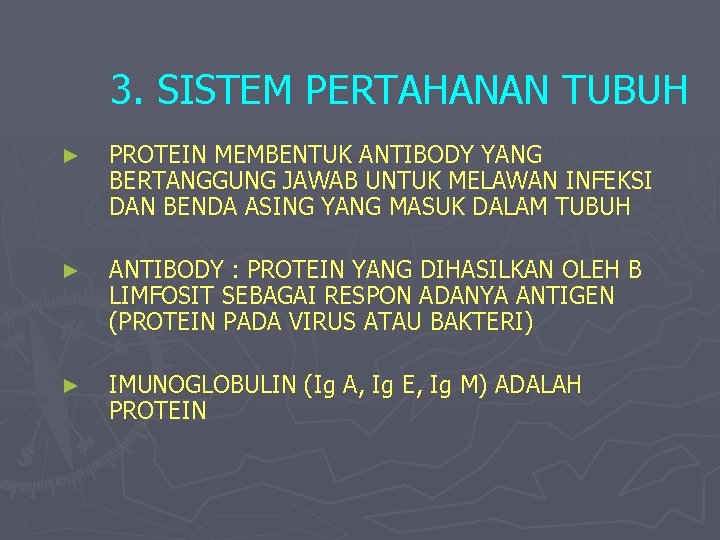 3. SISTEM PERTAHANAN TUBUH

► PROTEIN MEMBENTUK ANTIBODY YANG BERTANGGUNG JAWAB UNTUK MELAWAN INFEKSI DAN BENDA ASING YANG MASUK DALAM TUBUH

► ANTIBODY : PROTEIN YANG DIHASILKAN OLEH B LIMFOSIT SEBAGAI RESPON ADANYA ANTIGEN (PROTEIN PADA VIRUS ATAU BAKTERI)

► IMUNOGLOBULIN (Ig A, Ig E, Ig M) ADALAH PROTEIN